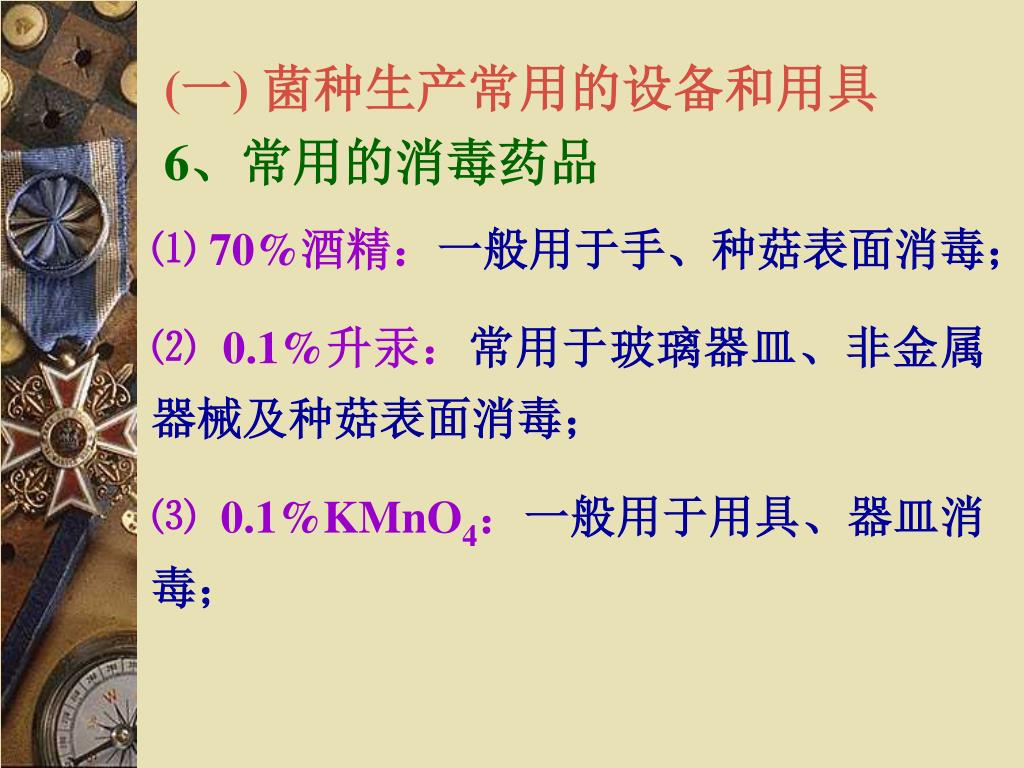 (一) 菌种生产常用的设备和用具

6、常用的消毒药品

⑴ 70%酒精：一般用于手、种菇表面消毒；

⑵ 0.1%升汞：常用于玻璃器皿、非金属器械及种菇表面消毒；

⑶ 0.1%$KMnO_4$：一般用于用具、器皿消毒；